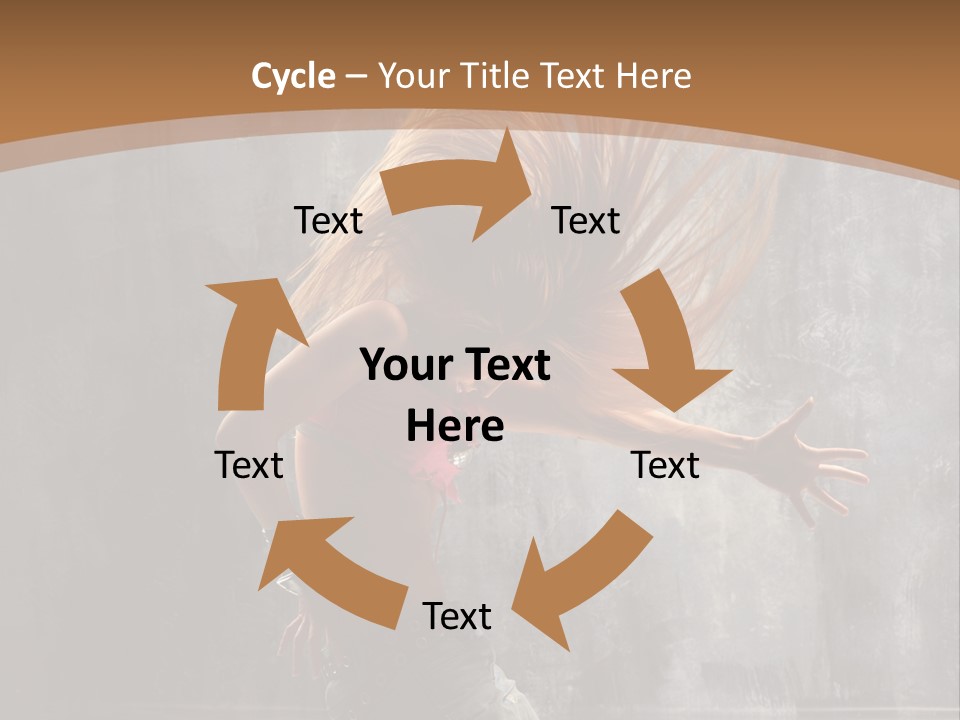 Cycle – Your Title Text Here

Text

Text

Your Text Here

Text

Text

Text